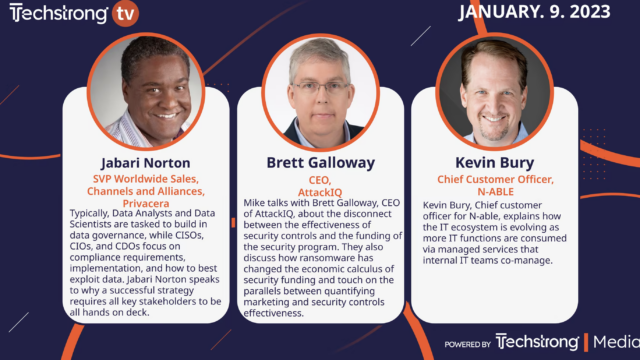 Techstrong tv

JANUARY. 9. 2023

Jabari Norton

SVP Worldwide Sales, Channels and Alliances, Privacera

Typically, Data Analysts and Data Scientists are tasked to build in data governance, while CISOs, CIOs, and CDOs focus on compliance requirements, implementation, and how to best exploit data. Jabari Norton speaks to why a successful strategy requires all key stakeholders to be all hands on deck.

Brett Galloway

CEO, AttackIQ

Mike talks with Brett Galloway, CEO of AttackIQ, about the disconnect between the effectiveness of security controls and the funding of the security program. They also discuss how ransomware has changed the economic calculus of security funding and touch on the parallels between quantifying marketing and security controls effectiveness.

Kevin Bury

Chief Customer Officer, N-ABLE

Kevin Bury, Chief customer officer for N-able, explains how the IT ecosystem is evolving as more IT functions are consumed via managed services that internal IT teams co-manage.

POWERED BY Techstrong | Media